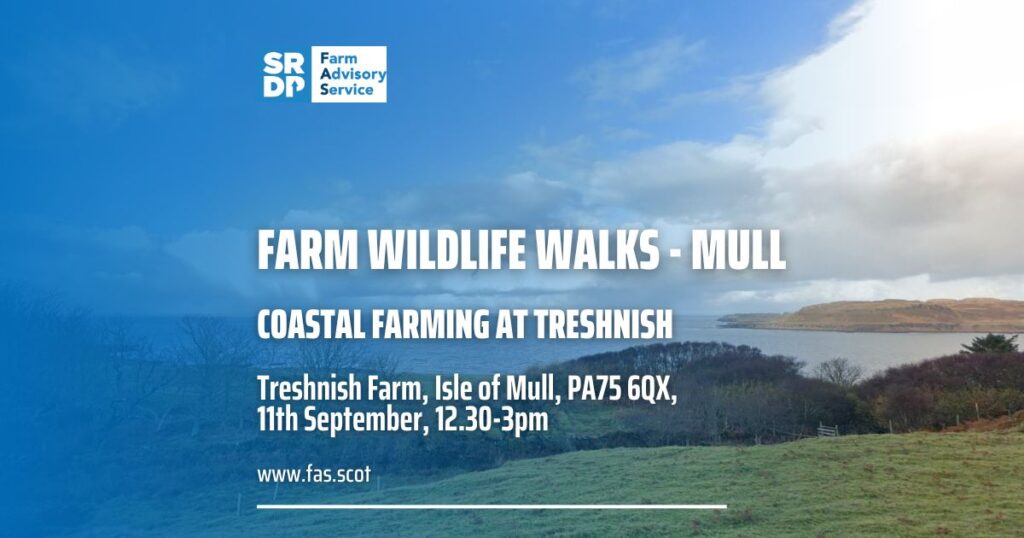 SRDP Farm Advisory Service

FARM WILDLIFE WALKS - MULL

COASTAL FARMING AT TRESHNISH

Treshnish Farm, Isle of Mull, PA75 6QX, 11th September, 12.30-3pm

www.fas.scot